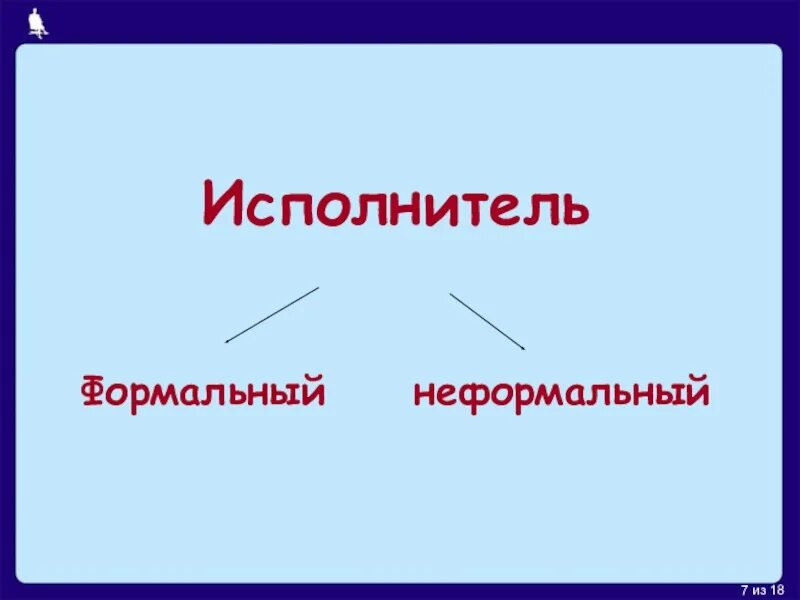 Исполнитель

Формальный

неформальный

7 из 18